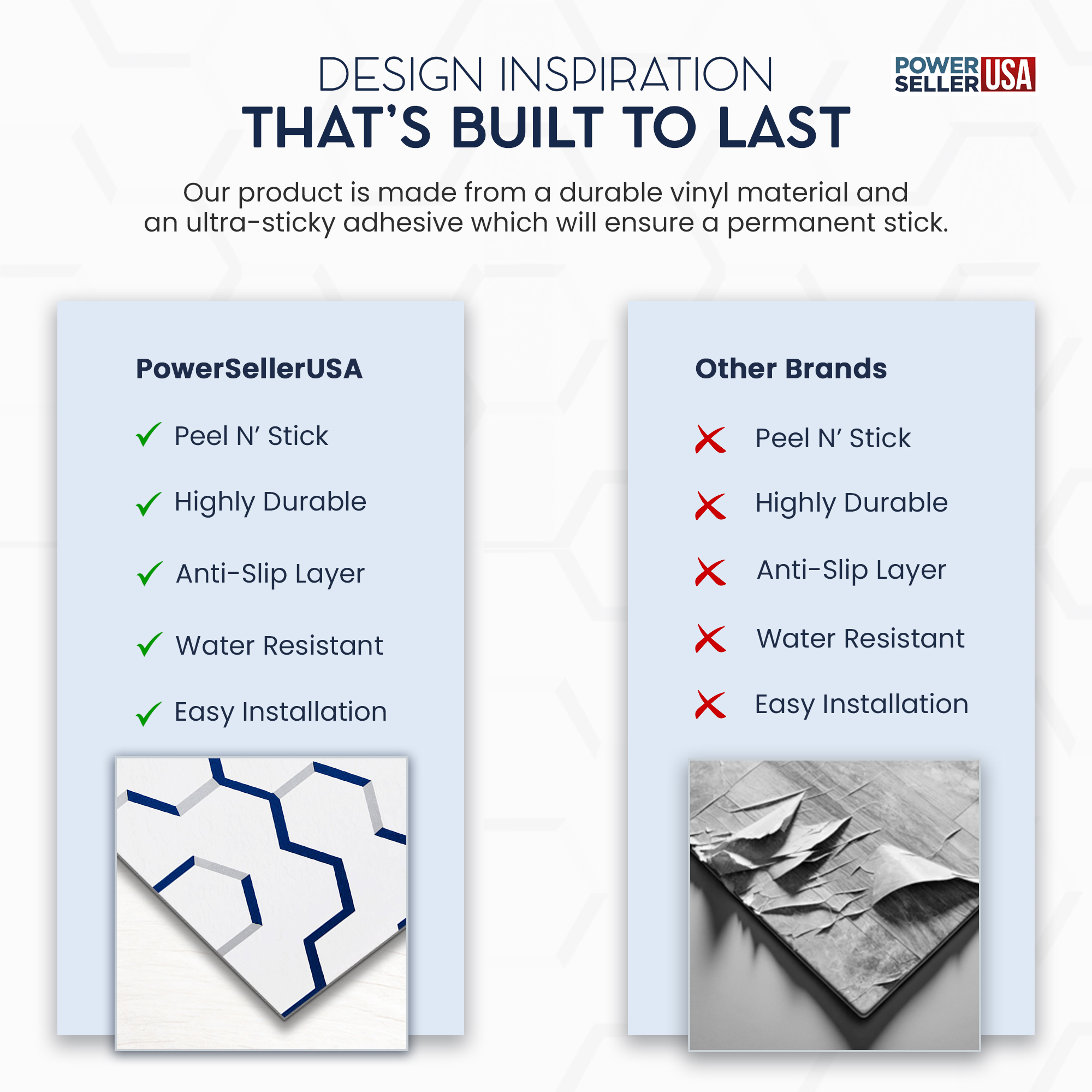 DESIGN INSPIRATION
THAT'S BUILT TO LAST

POWER SELLER USA

Our product is made from a durable vinyl material and an ultra-sticky adhesive which will ensure a permanent stick.

PowerSellerUSA

✓ Peel N' Stick

✓ Highly Durable

✓ Anti-Slip Layer

✓ Water Resistant

✓ Easy Installation

Other Brands

✗ Peel N' Stick

✗ Highly Durable

✗ Anti-Slip Layer

✗ Water Resistant

✗ Easy Installation